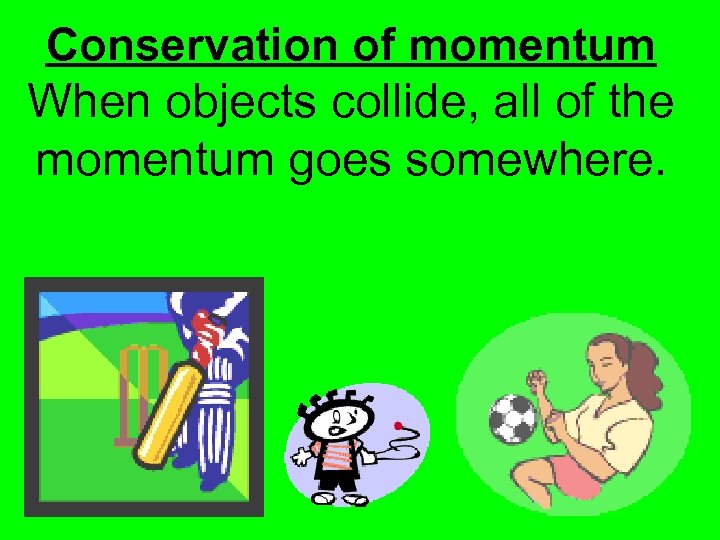 Conservation of momentum
When objects collide, all of the momentum goes somewhere.